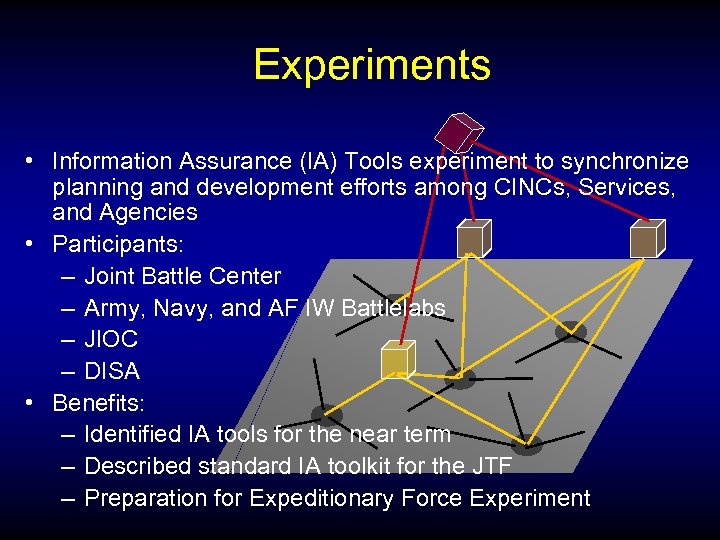 Experiments

• Information Assurance (IA) Tools experiment to synchronize planning and development efforts among CINCs, Services, and Agencies
• Participants:
– Joint Battle Center
– Army, Navy, and AF IW Battlelabs
– JIOC
– DISA
• Benefits:
– Identified IA tools for the near term
– Described standard IA toolkit for the JTF
– Preparation for Expeditionary Force Experiment